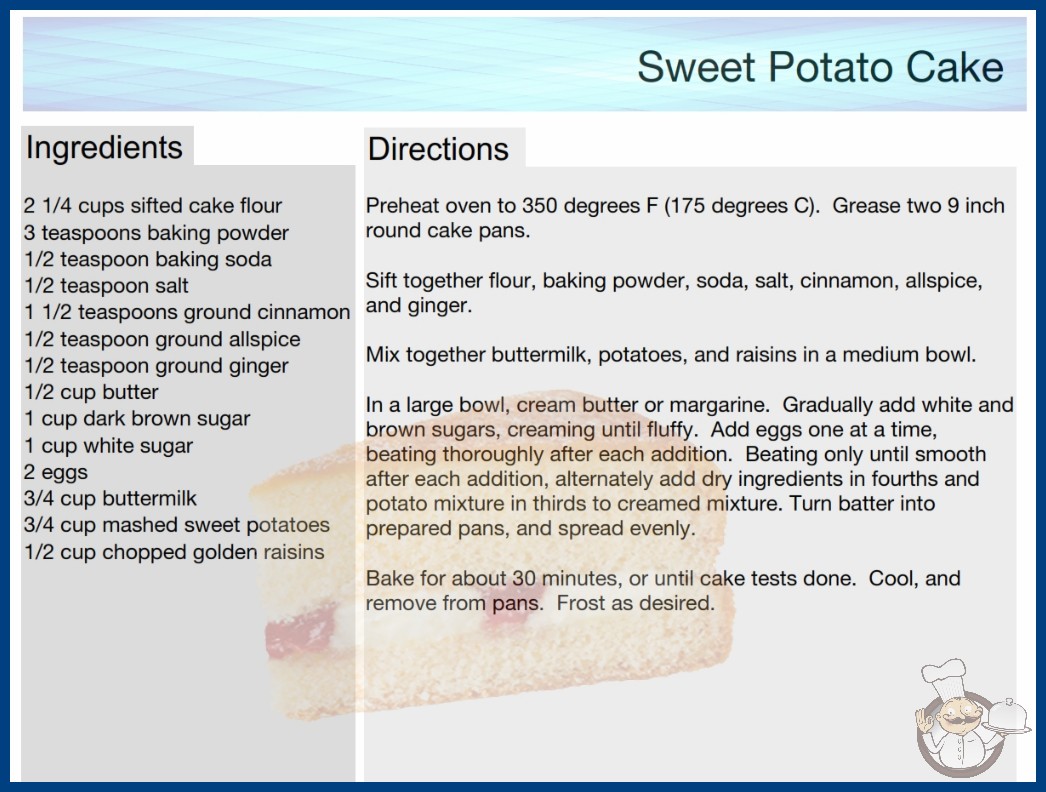 Sweet Potato Cake

Ingredients

2 1/4 cups sifted cake flour
3 teaspoons baking powder
1/2 teaspoon baking soda
1/2 teaspoon salt
1 1/2 teaspoons ground cinnamon
1/2 teaspoon ground allspice
1/2 teaspoon ground ginger
1/2 cup butter
1 cup dark brown sugar
1 cup white sugar
2 eggs
3/4 cup buttermilk
3/4 cup mashed sweet potatoes
1/2 cup chopped golden raisins

Directions

Preheat oven to 350 degrees F (175 degrees C). Grease two 9 inch round cake pans.

Sift together flour, baking powder, soda, salt, cinnamon, allspice, and ginger.

Mix together buttermilk, potatoes, and raisins in a medium bowl.

In a large bowl, cream butter or margarine. Gradually add white and brown sugars, creaming until fluffy. Add eggs one at a time, beating thoroughly after each addition. Beating only until smooth after each addition, alternately add dry ingredients in fourths and potato mixture in thirds to creamed mixture. Turn batter into prepared pans, and spread evenly.

Bake for about 30 minutes, or until cake tests done. Cool, and remove from pans. Frost as desired.